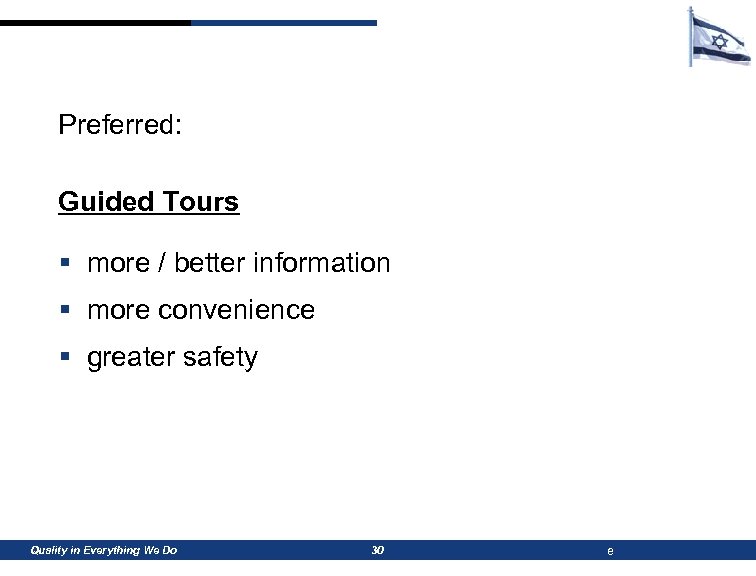 Preferred:

Guided Tours

- more / better information
- more convenience
- greater safety

Quality in Everything We Do 30 e